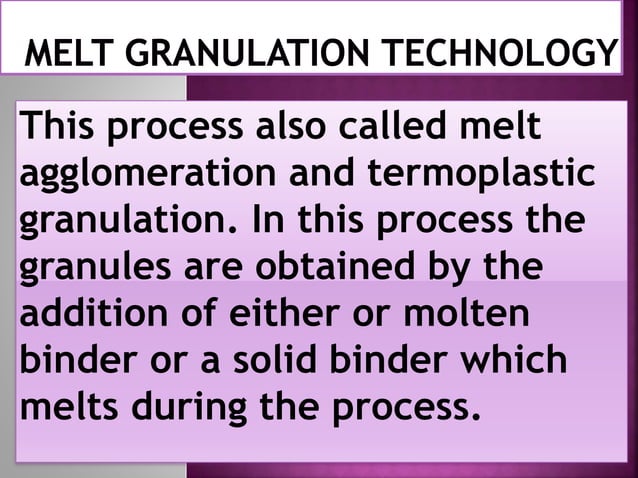 MELT GRANULATION TECHNOLOGY

This process also called melt agglomeration and termoplastic granulation. In this process the granules are obtained by the addition of either or molten binder or a solid binder which melts during the process.